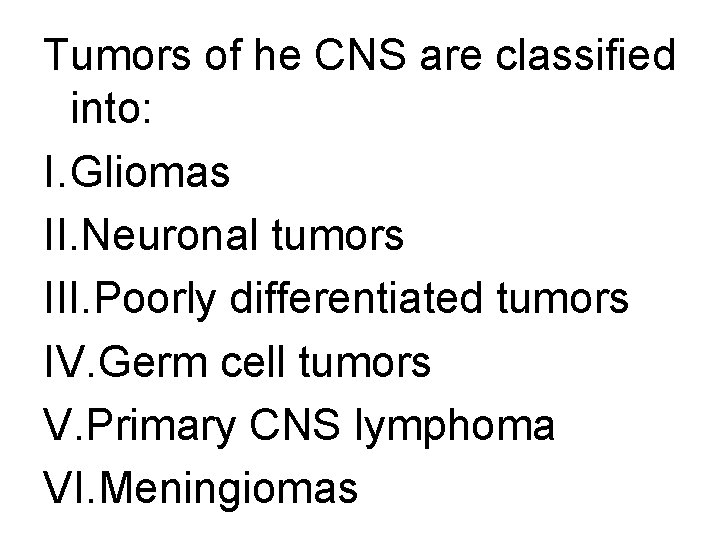 Tumors of he CNS are classified into:

I.Gliomas

II.Neuronal tumors

III.Poorly differentiated tumors

IV.Germ cell tumors

V.Primary CNS lymphoma

VI.Meningiomas